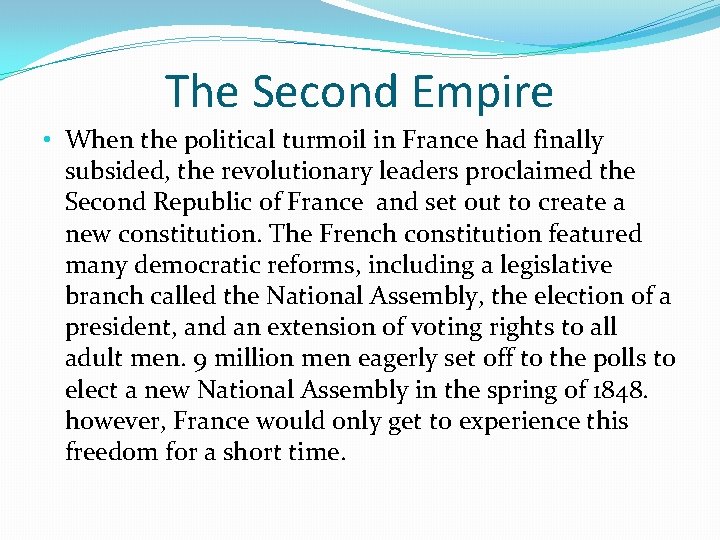 The Second Empire

• When the political turmoil in France had finally subsided, the revolutionary leaders proclaimed the Second Republic of France  and set out to create a new constitution. The French constitution featured many democratic reforms, including a legislative branch called the National Assembly, the election of a president, and an extension of voting rights to all adult men. 9 million men eagerly set off to the polls to elect a new National Assembly in the spring of 1848. however, France would only get to experience this freedom for a short time.